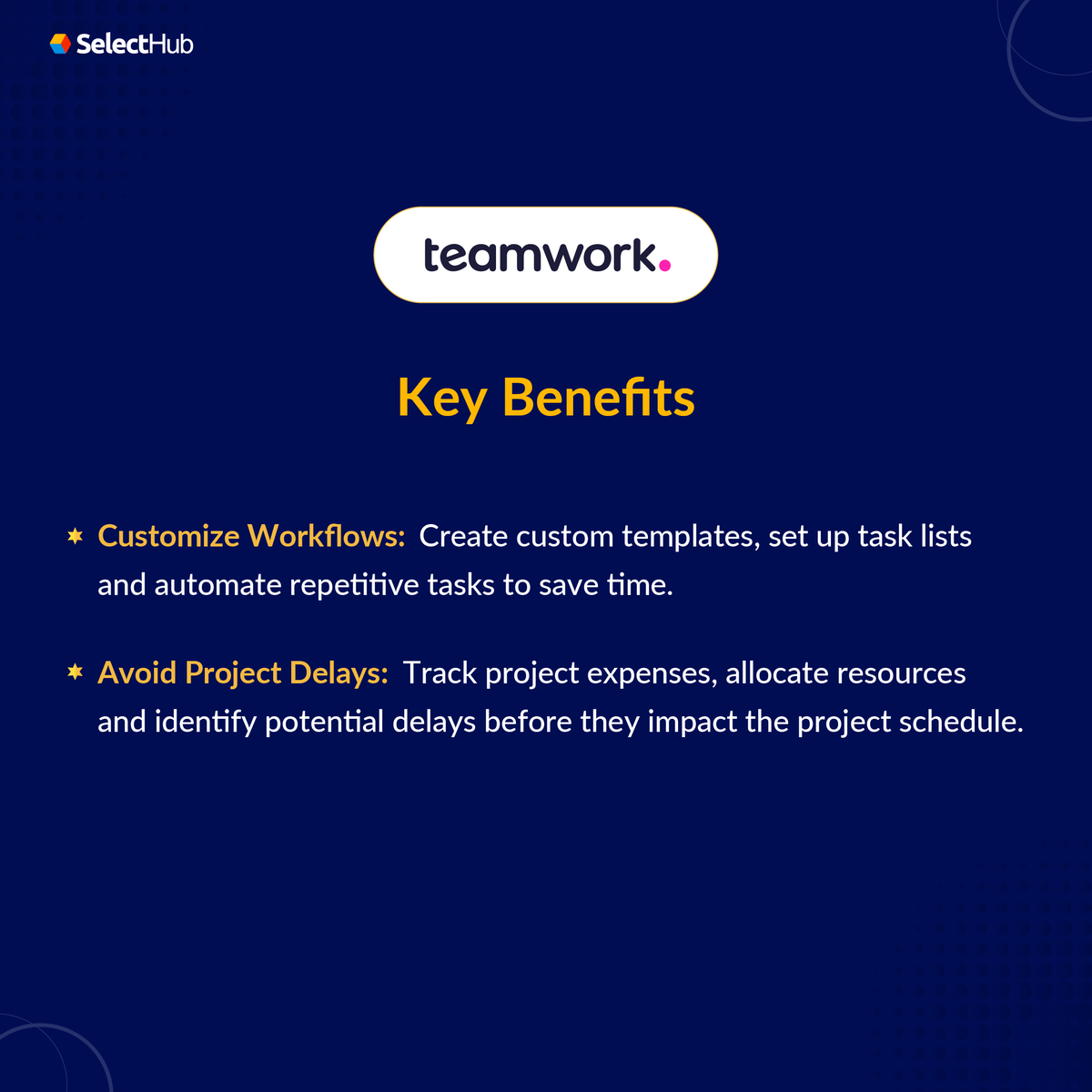 SelectHub

teamwork.

Key Benefits

Customize Workflows: Create custom templates, set up task lists and automate repetitive tasks to save time.

Avoid Project Delays: Track project expenses, allocate resources and identify potential delays before they impact the project schedule.